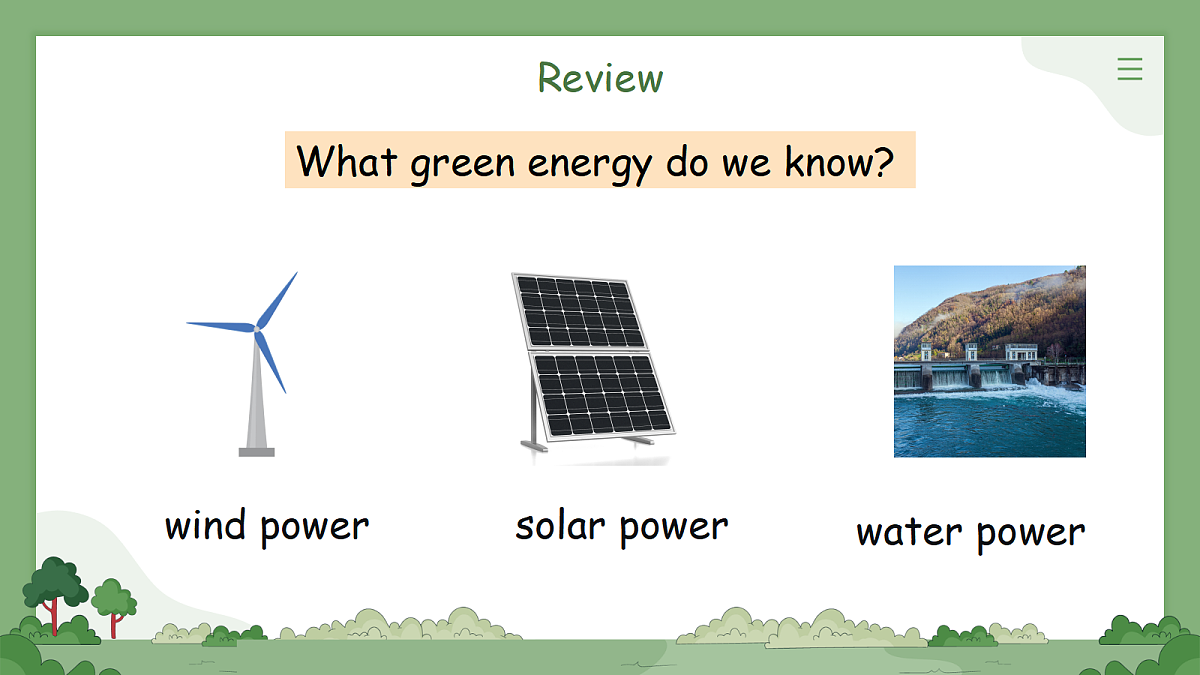 Review

What green energy do we know?

wind power

solar power

water power